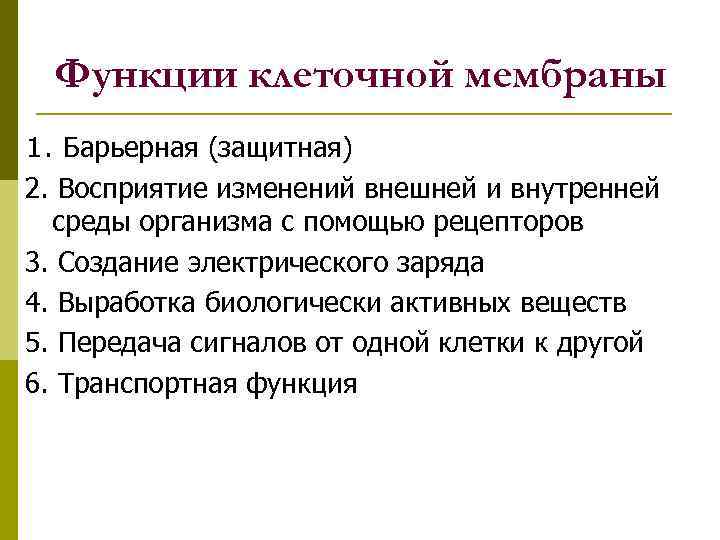 Функции клеточной мембраны

1. Барьерная (защитная)

2. Восприятие изменений внешней и внутренней среды организма с помощью рецепторов

3. Создание электрического заряда

4. Выработка биологически активных веществ

5. Передача сигналов от одной клетки к другой

6. Транспортная функция